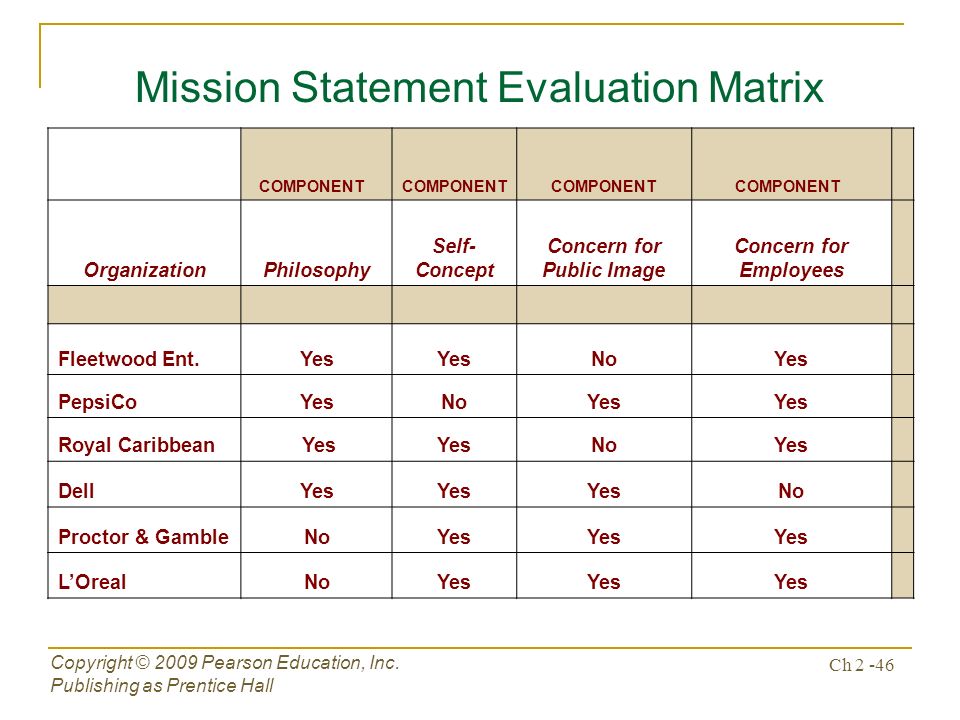 Mission Statement Evaluation Matrix

| | COMPONENT | COMPONENT | COMPONENT | COMPONENT |
|---|---|---|---|---|
| Organization | Philosophy | Self-Concept | Concern for Public Image | Concern for Employees |
| | | | | |
| Fleetwood Ent. | Yes | Yes | No | Yes |
| PepsiCo | Yes | No | Yes | Yes |
| Royal Caribbean | Yes | Yes | No | Yes |
| Dell | Yes | Yes | Yes | No |
| Proctor & Gamble | No | Yes | Yes | Yes |
| L'Oreal | No | Yes | Yes | Yes |

Copyright © 2009 Pearson Education, Inc.
Publishing as Prentice Hall

Ch 2 -46